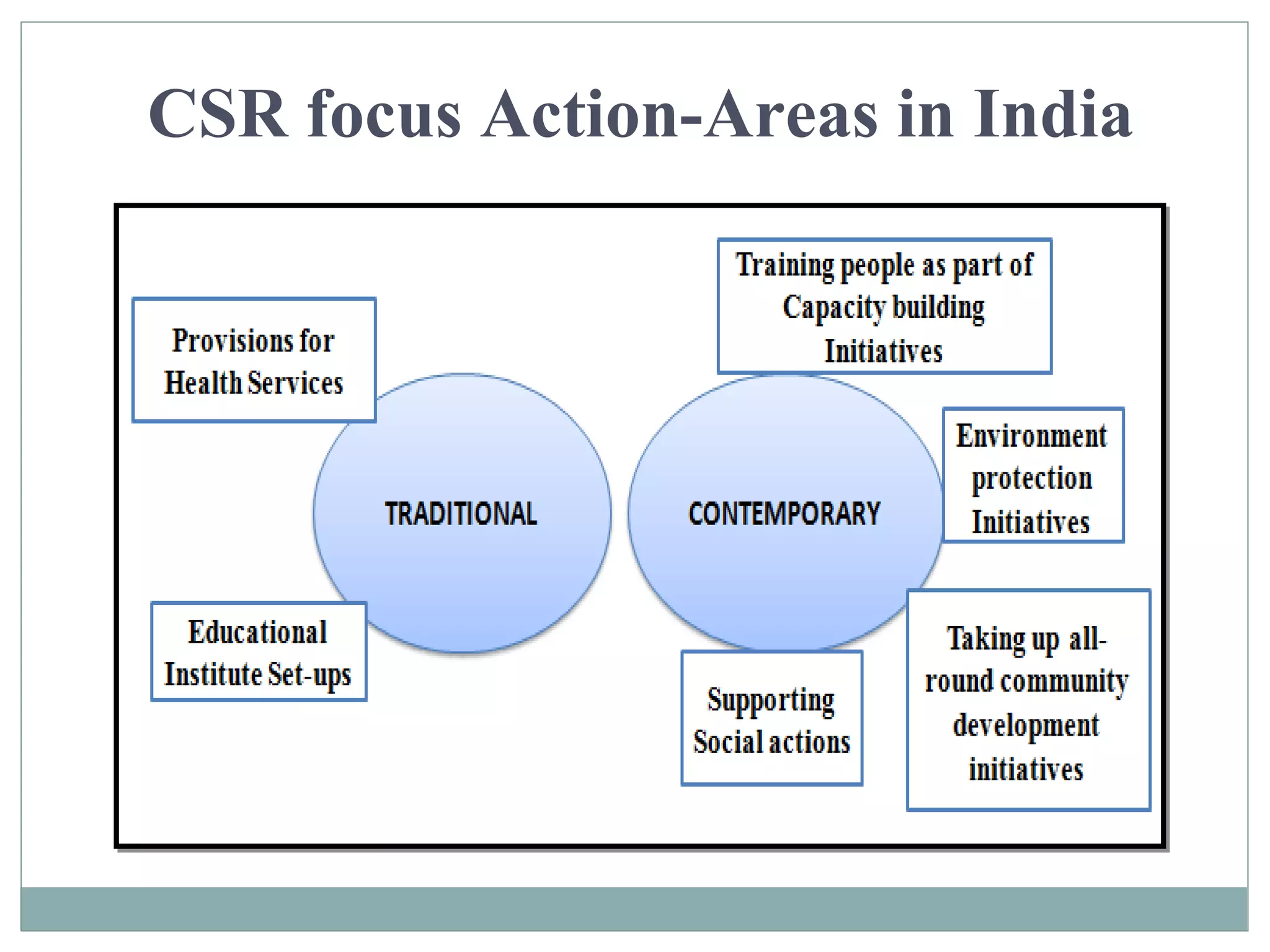 CSR focus Action-Areas in India

Provisions for Health Services

TRADITIONAL

Educational Institute Set-ups

Training people as part of Capacity building Initiatives

CONTEMPORARY

Environment protection Initiatives

Supporting Social actions

Taking up all-round community development initiatives